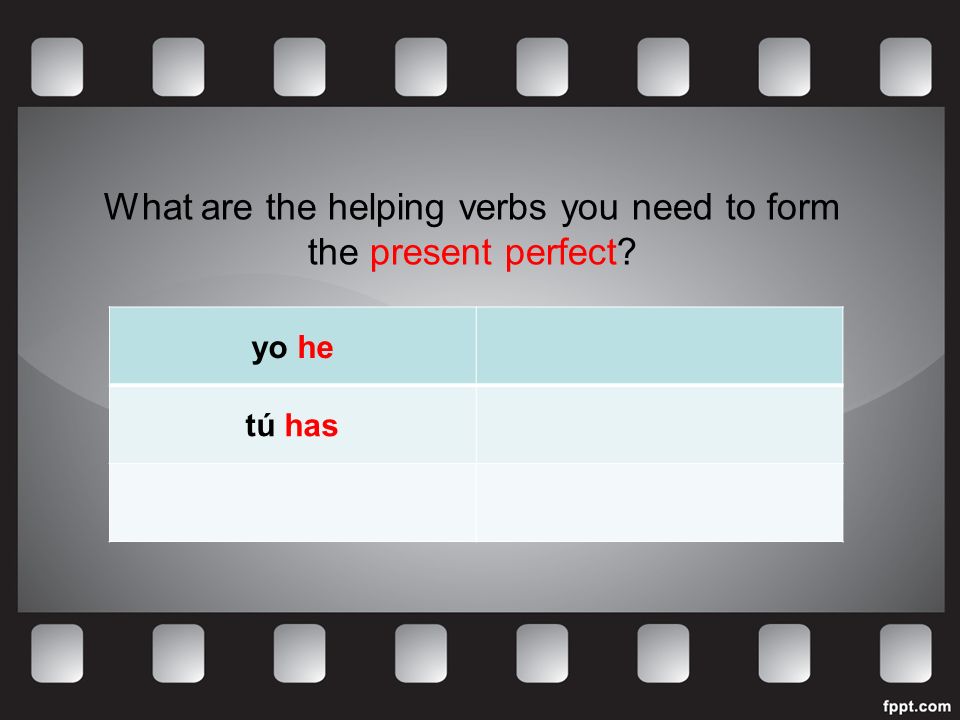 What are the helping verbs you need to form the present perfect?

| yo he | |
|---|---|
| tú has | |
| | |

fppt.com